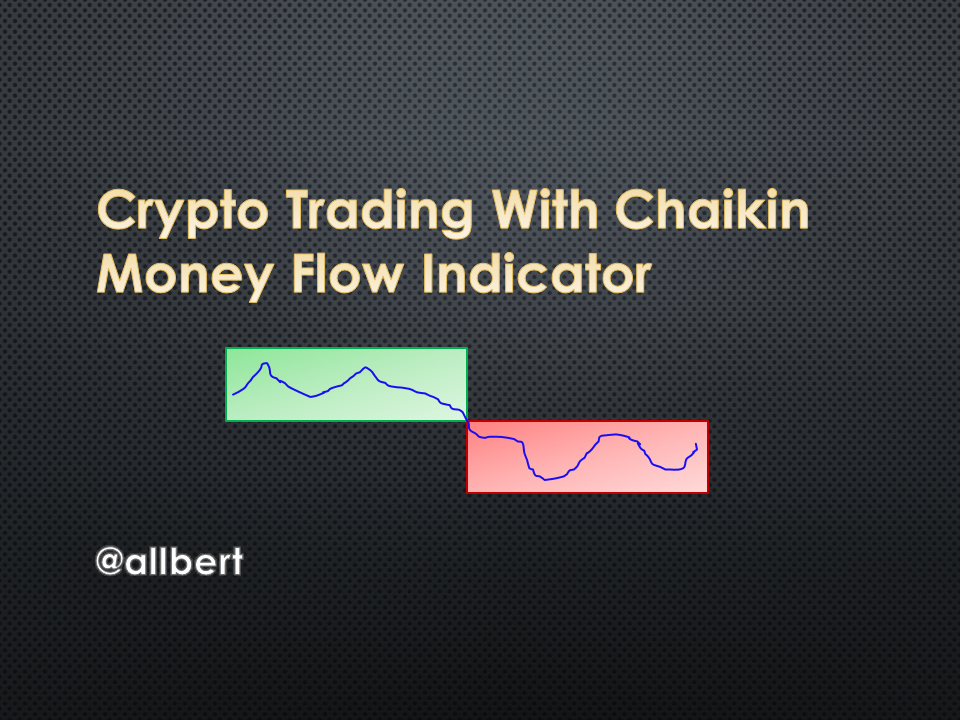 Crypto Trading With Chaikin Money Flow Indicator

@allbert